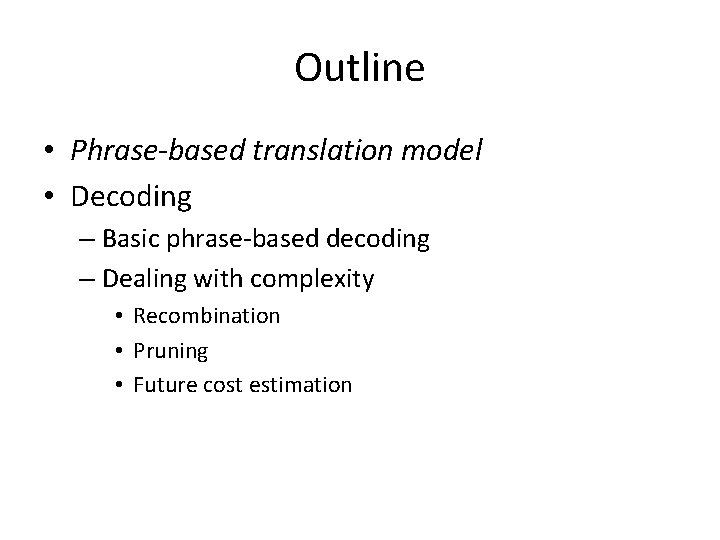 Outline

• Phrase-based translation model
• Decoding
  – Basic phrase-based decoding
  – Dealing with complexity
    • Recombination
    • Pruning
    • Future cost estimation